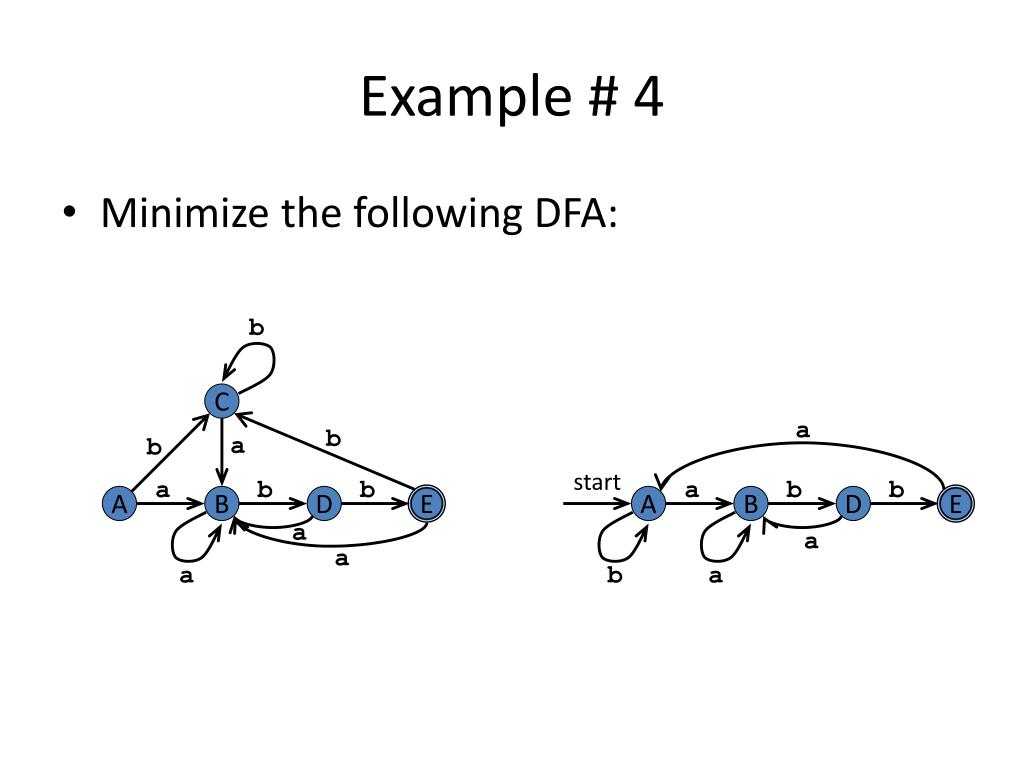 Example # 4

• Minimize the following DFA:

b
C
b
a
b
A
a
B
b
D
b
E
a
a
a

a
start
A
a
B
b
D
b
E
a
b
a